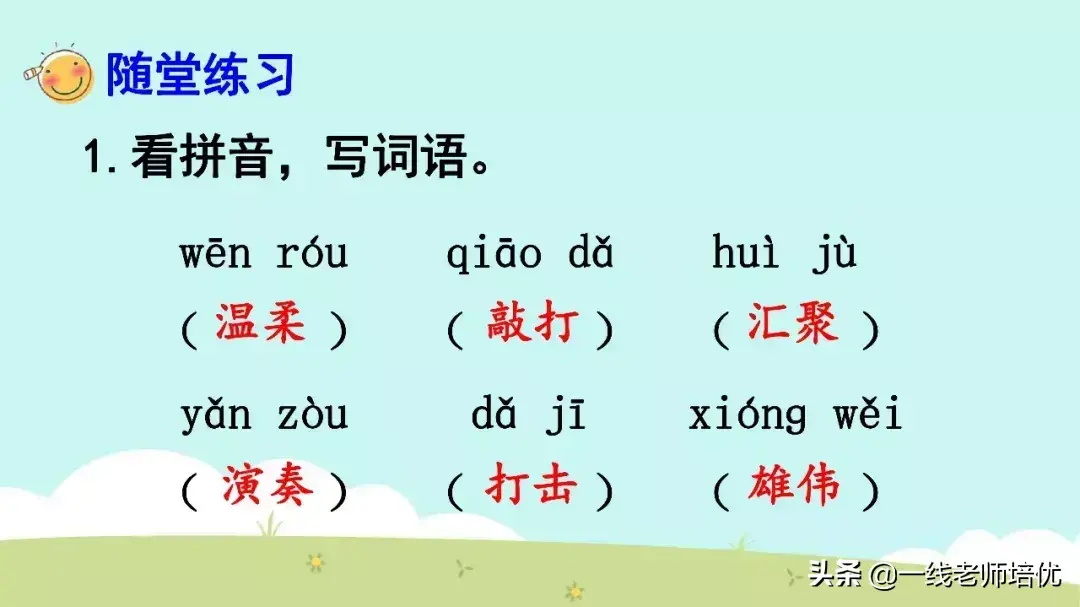 随堂练习

1. 看拼音，写词语。

wēn róu　　qiāo dǎ　　huì jù
（温柔）　（敲打）　（汇聚）

yǎn zòu　　dǎ jī　　xióng wěi
（演奏）　（打击）　（雄伟）

头条 @一线老师培优